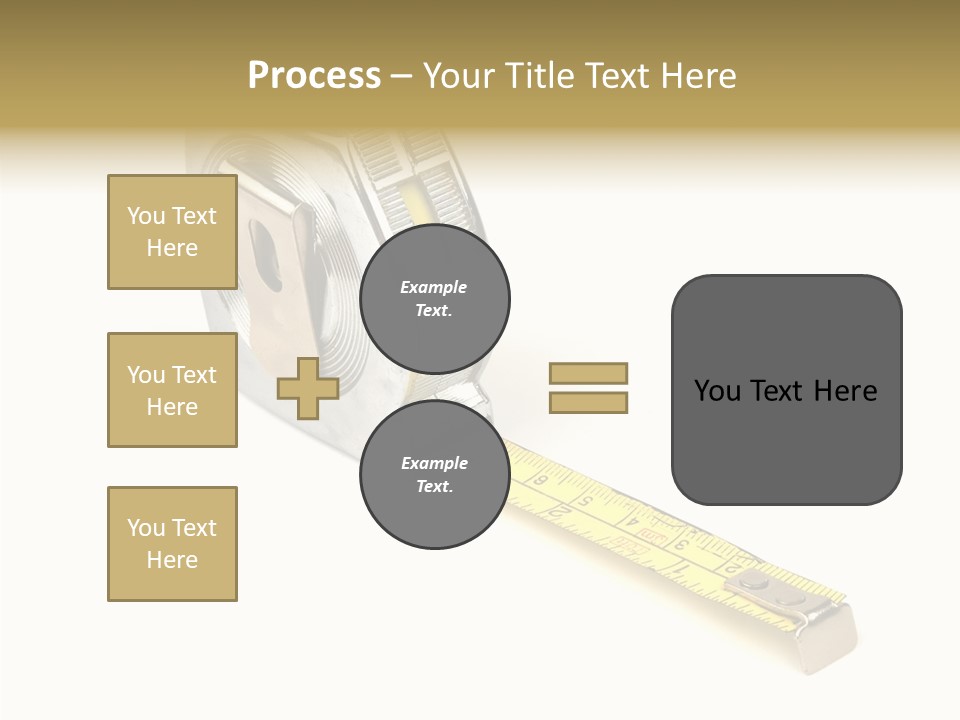 Process – Your Title Text Here

You Text Here

You Text Here

You Text Here

Example Text.

Example Text.

You Text Here